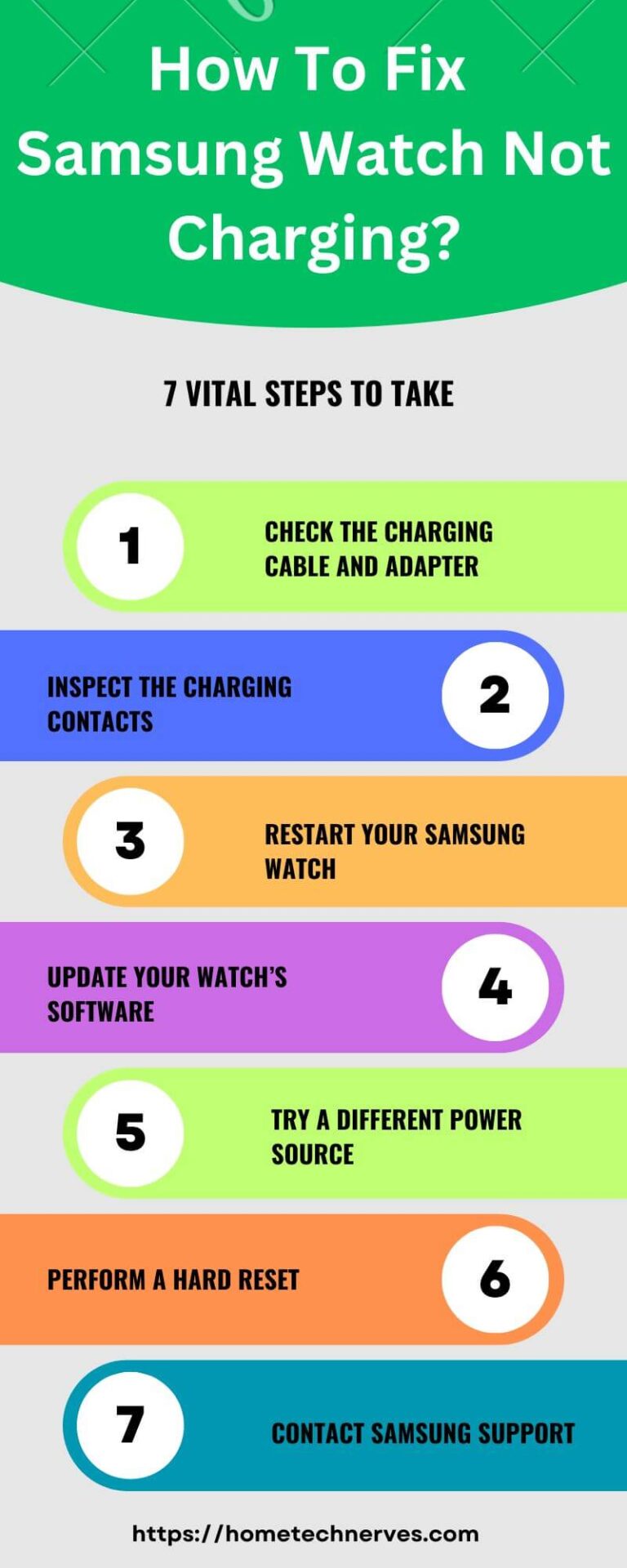 How To Fix Samsung Watch Not Charging?

7 VITAL STEPS TO TAKE

1
CHECK THE CHARGING CABLE AND ADAPTER

INSPECT THE CHARGING CONTACTS
2

3
RESTART YOUR SAMSUNG WATCH

UPDATE YOUR WATCH'S SOFTWARE
4

5
TRY A DIFFERENT POWER SOURCE

PERFORM A HARD RESET
6

7
CONTACT SAMSUNG SUPPORT

https://hometechnerves.com